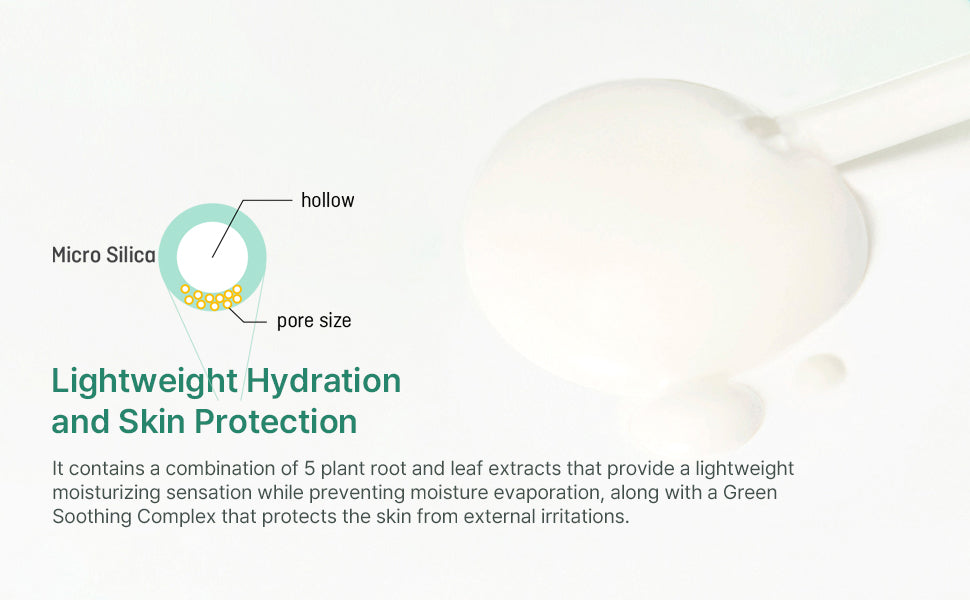 hollow

Micro Silica

pore size

Lightweight Hydration and Skin Protection

It contains a combination of 5 plant root and leaf extracts that provide a lightweight moisturizing sensation while preventing moisture evaporation, along with a Green Soothing Complex that protects the skin from external irritations.